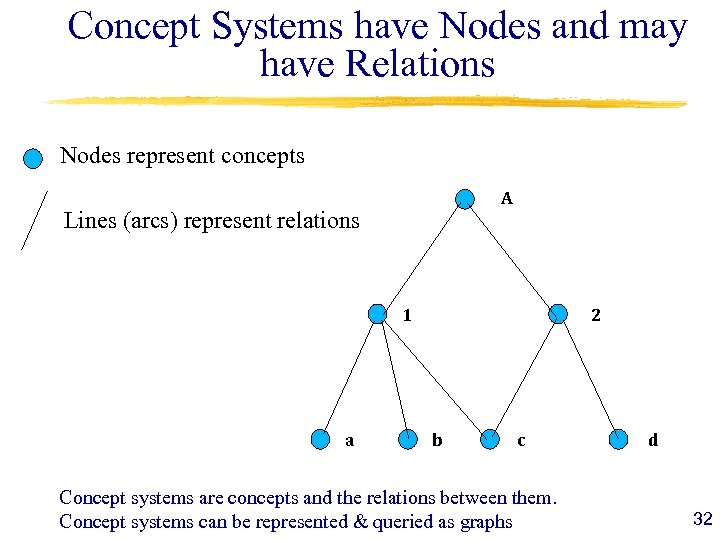 Concept Systems have Nodes and may have Relations

Nodes represent concepts

Lines (arcs) represent relations

A

1

2

a

b

c

d

Concept systems are concepts and the relations between them.
Concept systems can be represented & queried as graphs

32